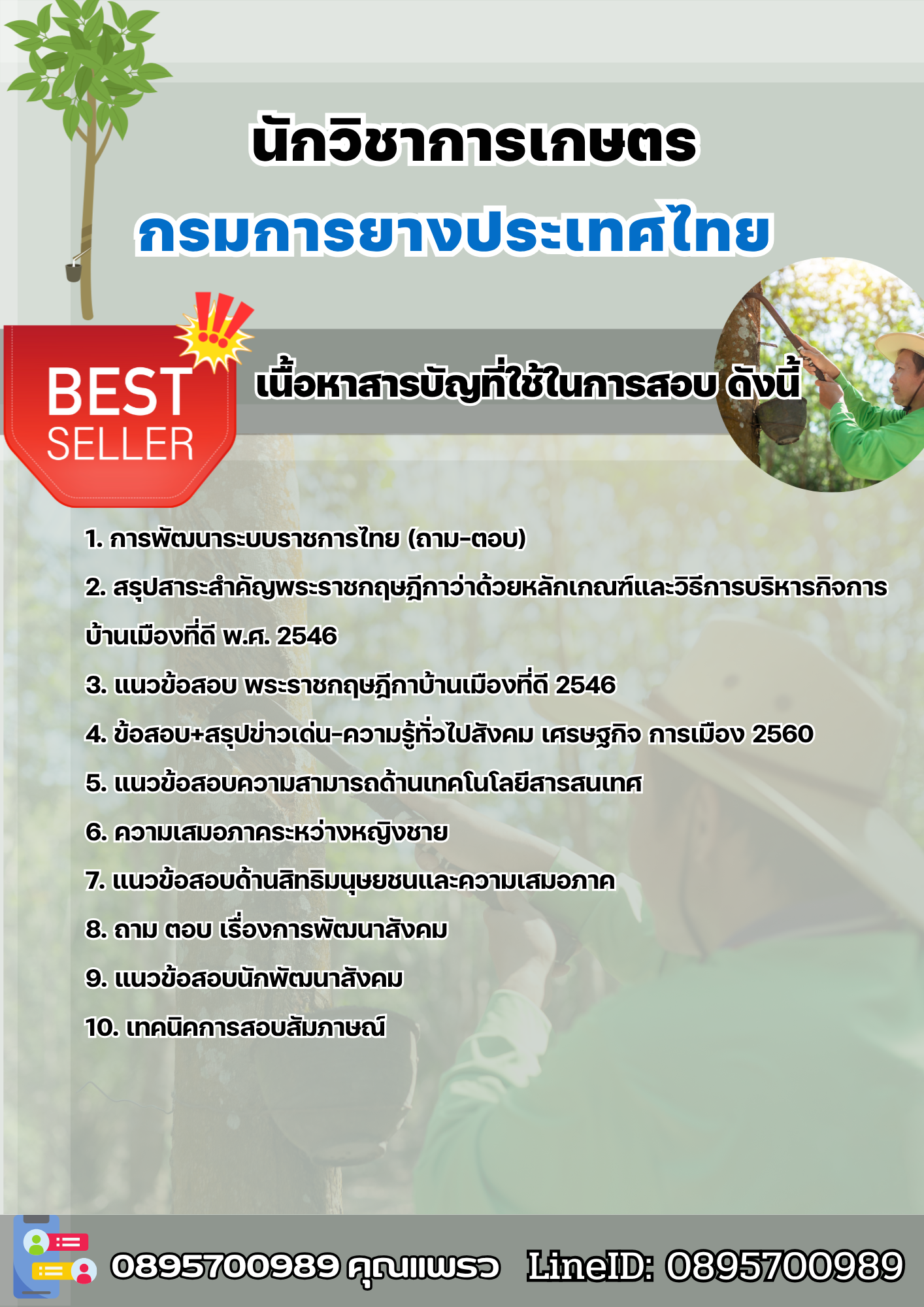 นักวิชาการเกษตร

กรมการยางประเทศไทย

BEST SELLER

เนื้อหาสารบัญที่ใช้ในการสอบ ดังนี้

1. การพัฒนาระบบราชการไทย (ถาม-ตอบ)

2. สรุปสาระสำคัญพระราชกฤษฎีกาว่าด้วยหลักเกณฑ์และวิธีการบริหารกิจการบ้านเมืองที่ดี พ.ศ. 2546

3. แนวข้อสอบ พระราชกฤษฎีกาบ้านเมืองที่ดี 2546

4. ข้อสอบ+สรุปข่าวเด่น-ความรู้ทั่วไปสังคม เศรษฐกิจ การเมือง 2560

5. แนวข้อสอบความสามารถด้านเทคโนโลยีสารสนเทศ

6. ความเสมอภาคระหว่างหญิงชาย

7. แนวข้อสอบด้านสิทธิมนุษยชนและความเสมอภาค

8. ถาม ตอบ เรื่องการพัฒนาสังคม

9. แนวข้อสอบนักพัฒนาสังคม

10. เทคนิคการสอบสัมภาษณ์

0895700989 คุณแพรว LineID: 0895700989